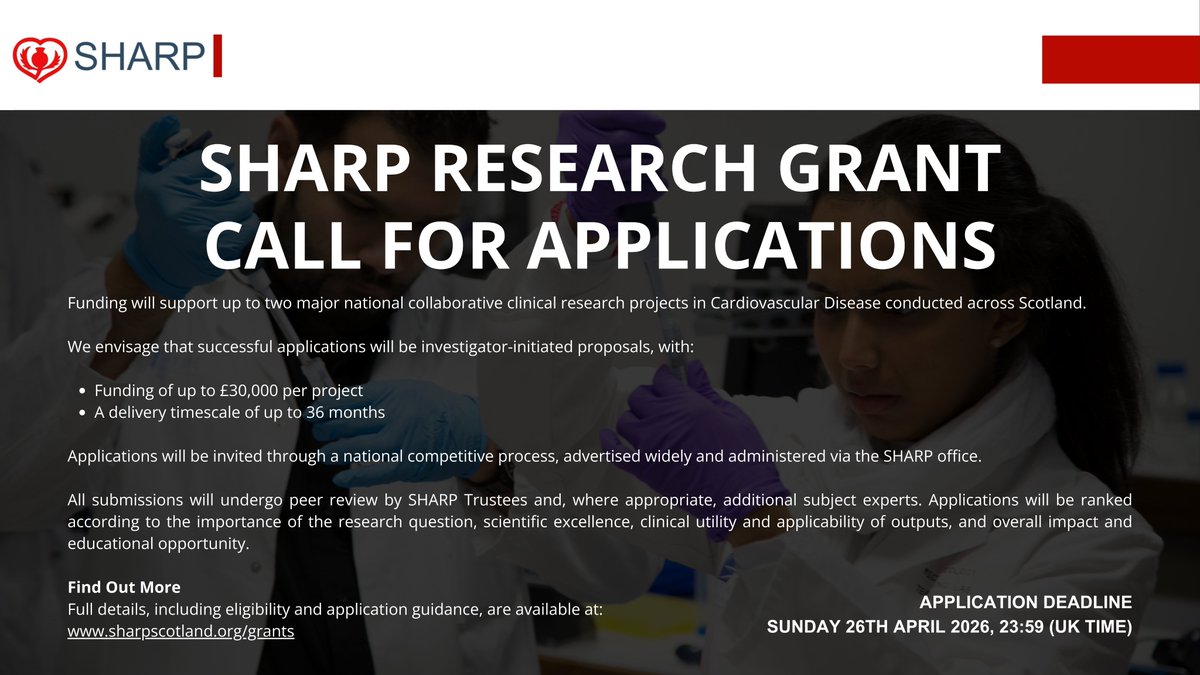 SHARP

SHARP RESEARCH GRANT CALL FOR APPLICATIONS

Funding will support up to two major national collaborative clinical research projects in Cardiovascular Disease conducted across Scotland.

We envisage that successful applications will be investigator-initiated proposals, with:

- Funding of up to £30,000 per project
- A delivery timescale of up to 36 months

Applications will be invited through a national competitive process, advertised widely and administered via the SHARP office.

All submissions will undergo peer review by SHARP Trustees and, where appropriate, additional subject experts. Applications will be ranked according to the importance of the research question, scientific excellence, clinical utility and applicability of outputs, and overall impact and educational opportunity.

Find Out More
Full details, including eligibility and application guidance, are available at:
www.sharpscotland.org/grants

APPLICATION DEADLINE
SUNDAY 26TH APRIL 2026, 23:59 (UK TIME)